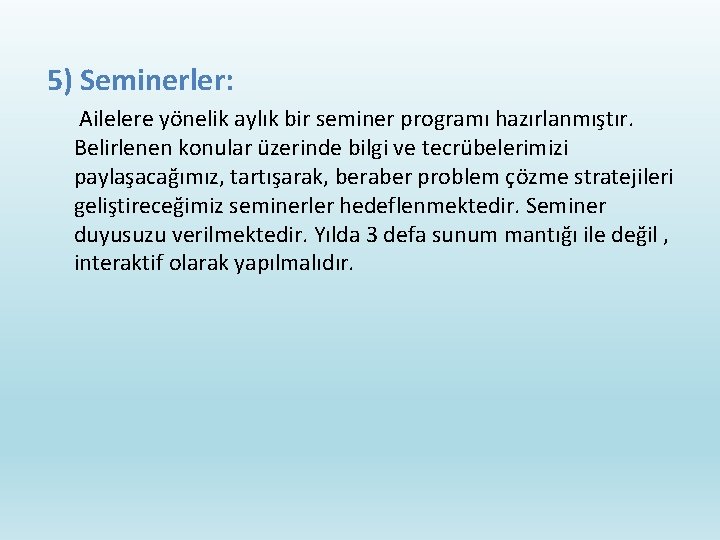 5) Seminerler:

Ailelere yönelik aylık bir seminer programı hazırlanmıştır. Belirlenen konular üzerinde bilgi ve tecrübelerimizi paylaşacağımız, tartışarak, beraber problem çözme stratejileri geliştireceğimiz seminerler hedeflenmektedir. Seminer duyusuzu verilmektedir. Yılda 3 defa sunum mantığı ile değil , interaktif olarak yapılmalıdır.